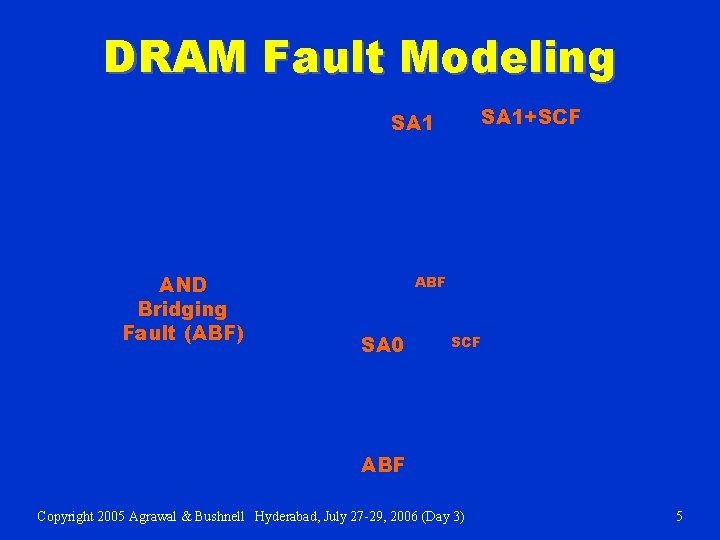 DRAM Fault Modeling

SA1

SA1+SCF

AND Bridging Fault (ABF)

ABF

SA0

SCF

ABF

Copyright 2005 Agrawal & Bushnell Hyderabad, July 27-29, 2006 (Day 3)

5